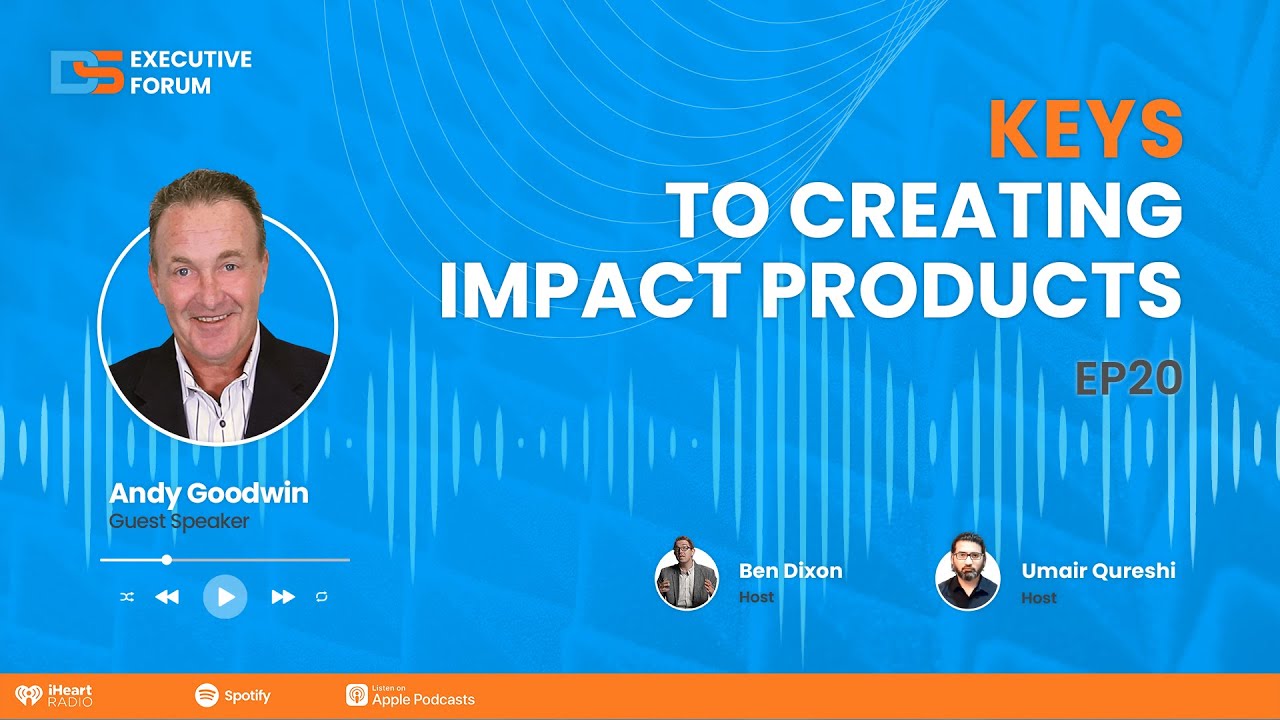 DS EXECUTIVE FORUM

KEYS
TO CREATING
IMPACT PRODUCTS

EP20

Andy Goodwin
Guest Speaker

Ben Dixon
Host

Umair Qureshi
Host

iHeart RADIO

Spotify

Listen on
Apple Podcasts